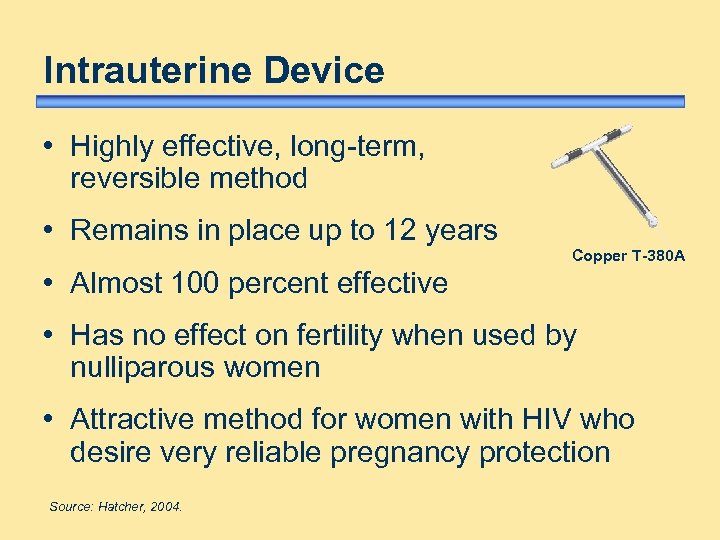 Intrauterine Device

• Highly effective, long-term, reversible method

• Remains in place up to 12 years

Copper T-380A

• Almost 100 percent effective

• Has no effect on fertility when used by nulliparous women

• Attractive method for women with HIV who desire very reliable pregnancy protection

Source: Hatcher, 2004.